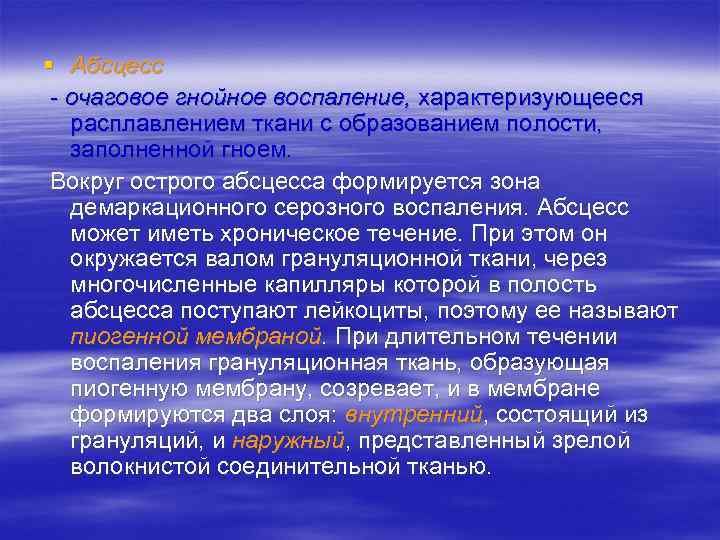 ▪ Абсцесс

- очаговое гнойное воспаление, характеризующееся расплавлением ткани с образованием полости, заполненной гноем.

Вокруг острого абсцесса формируется зона демаркационного серозного воспаления. Абсцесс может иметь хроническое течение. При этом он окружается валом грануляционной ткани, через многочисленные капилляры которой в полость абсцесса поступают лейкоциты, поэтому ее называют пиогенной мембраной. При длительном течении воспаления грануляционная ткань, образующая пиогенную мембрану, созревает, и в мембране формируются два слоя: внутренний, состоящий из грануляций, и наружный, представленный зрелой волокнистой соединительной тканью.